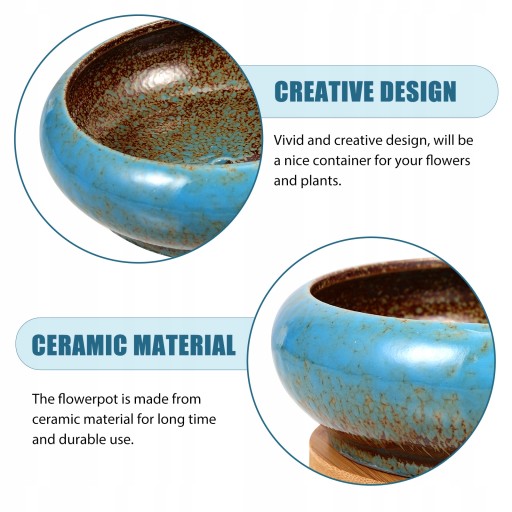 CREATIVE DESIGN

Vivid and creative design, will be a nice container for your flowers and plants.

CERAMIC MATERIAL

The flowerpot is made from ceramic material for long time and durable use.